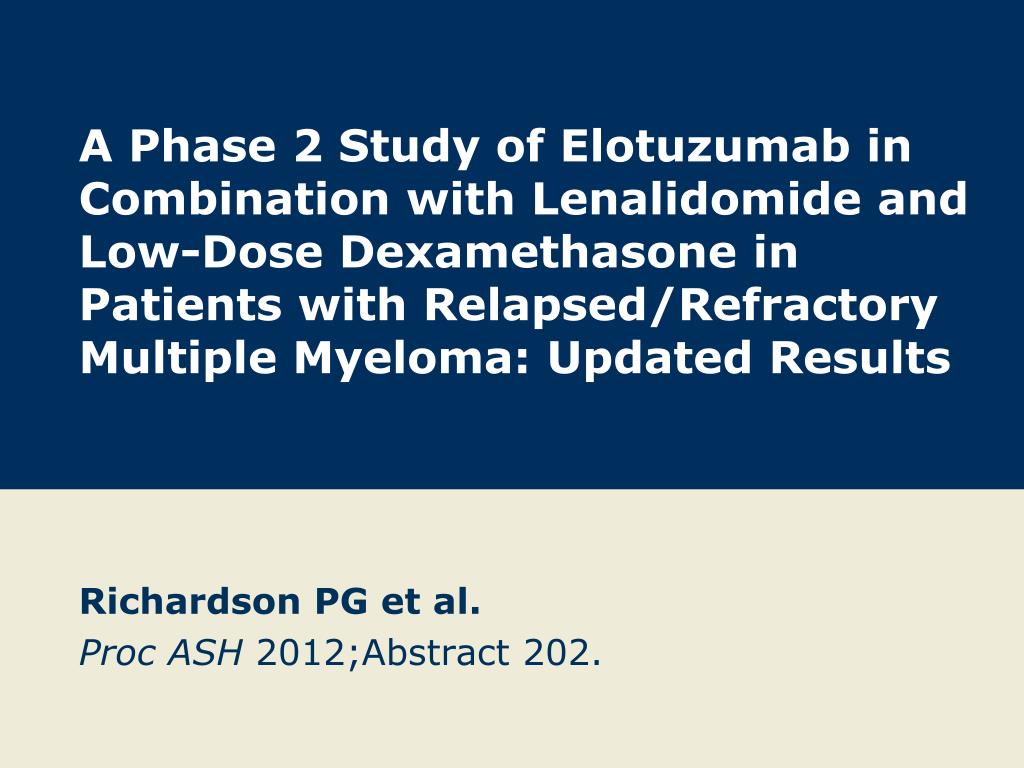 A Phase 2 Study of Elotuzumab in Combination with Lenalidomide and Low-Dose Dexamethasone in Patients with Relapsed/Refractory Multiple Myeloma: Updated Results

Richardson PG et al.
Proc ASH 2012;Abstract 202.